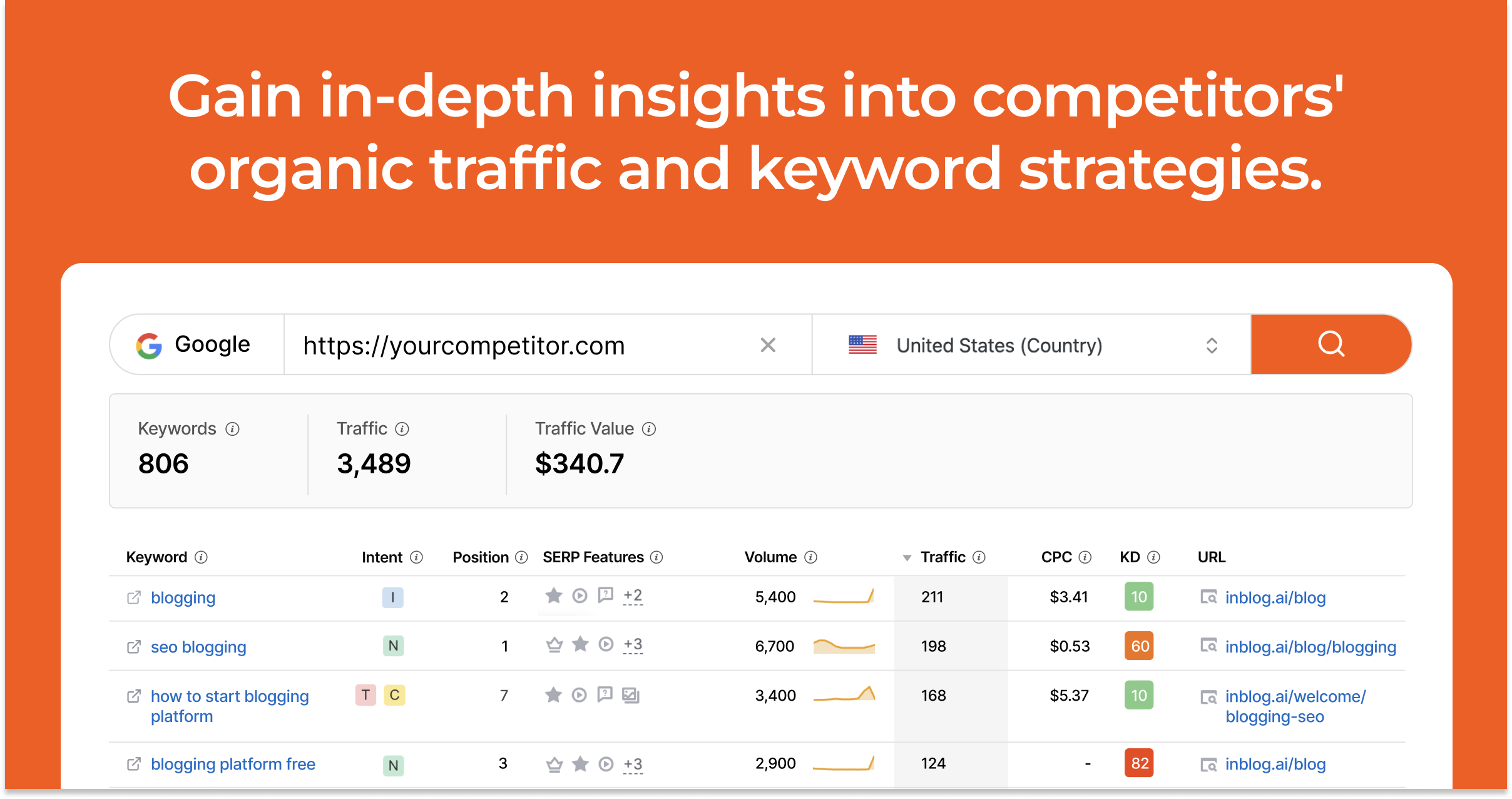 Gain in-depth insights into competitors' organic traffic and keyword strategies.

Google https://yourcompetitor.com United States (Country)

Keywords
806

Traffic
3,489

Traffic Value
$340.7

| Keyword | Intent | Position | SERP Features | Volume | Traffic | CPC | KD | URL |
|---|---|---|---|---|---|---|---|---|
| blogging | I | 2 | +2 | 5,400 | 211 | $3.41 | 10 | inblog.ai/blog |
| seo blogging | N | 1 | +3 | 6,700 | 198 | $0.53 | 60 | inblog.ai/blog/blogging |
| how to start blogging platform | T C | 7 | | 3,400 | 168 | $5.37 | 10 | inblog.ai/welcome/blogging-seo |
| blogging platform free | N | 3 | +3 | 2,900 | 124 | - | 82 | inblog.ai/blog |